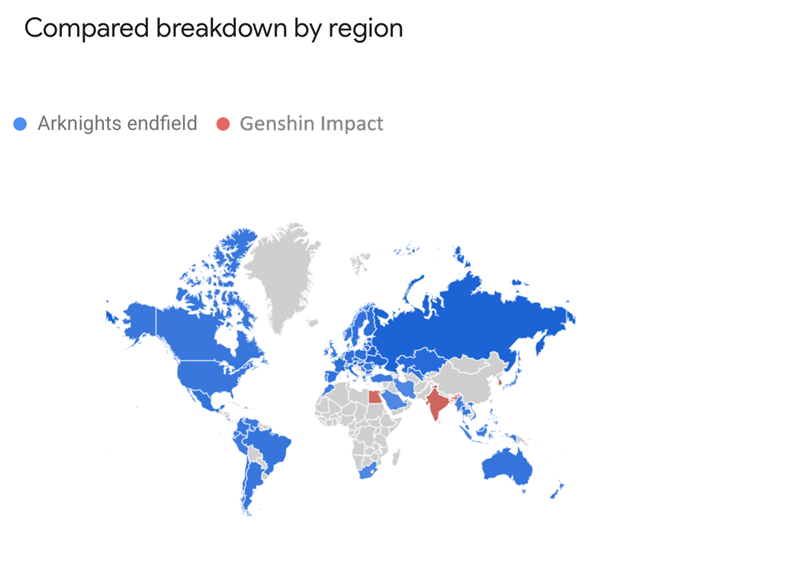 Compared breakdown by region

Arknights endfield Genshin Impact